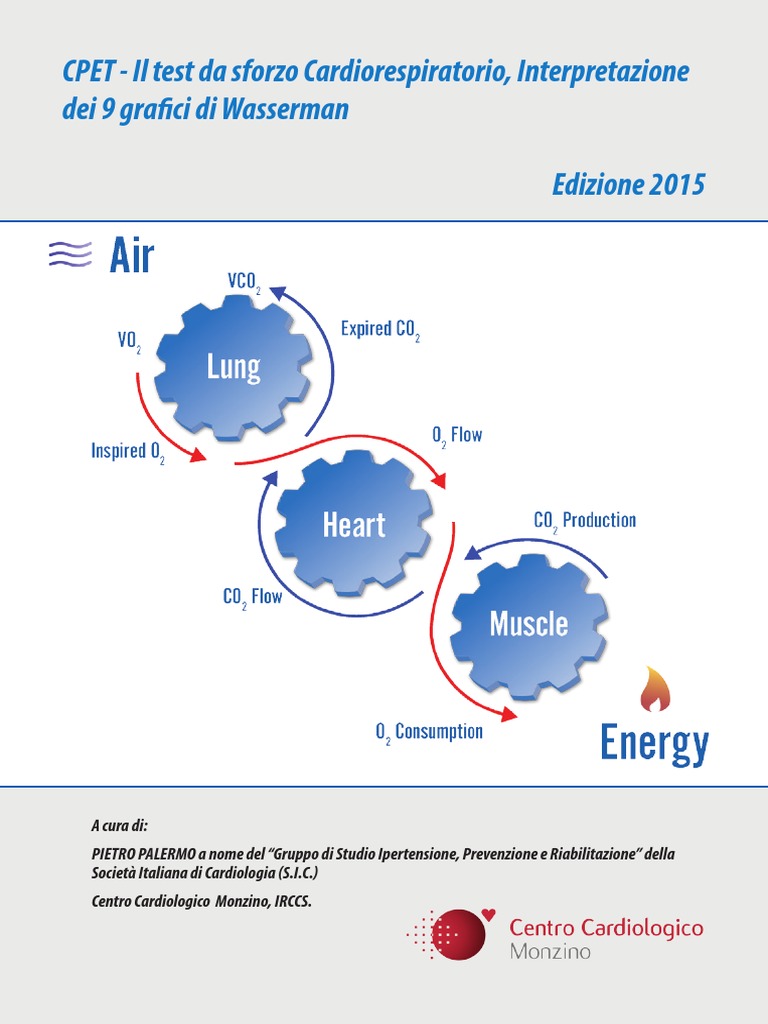 CPET - Il test da sforzo Cardiorespiratorio, Interpretazione dei 9 grafici di Wasserman

Edizione 2015

Air

$VCO_2$

$VO_2$

Lung

Expired $CO_2$

Inspired $O_2$

$O_2$ Flow

Heart

$CO_2$ Production

$CO_2$ Flow

Muscle

$O_2$ Consumption

Energy

A cura di:

PIETRO PALERMO a nome del "Gruppo di Studio Ipertensione, Prevenzione e Riabilitazione" della Società Italiana di Cardiologia (S.I.C.)

Centro Cardiologico Monzino, IRCCS.

Centro Cardiologico Monzino